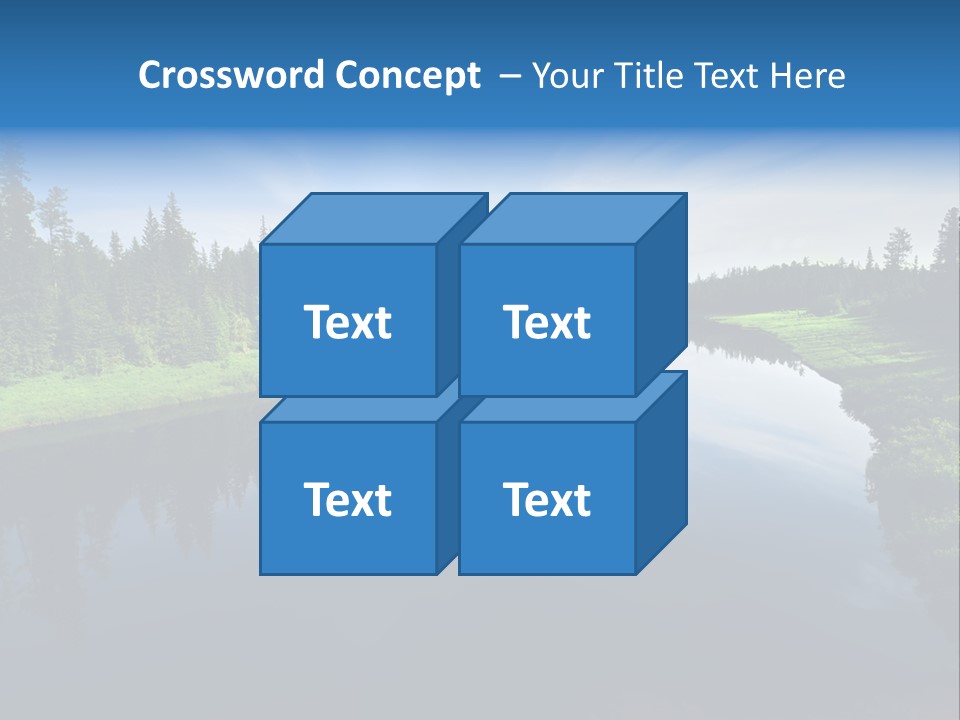 Crossword Concept – Your Title Text Here

Text

Text

Text

Text